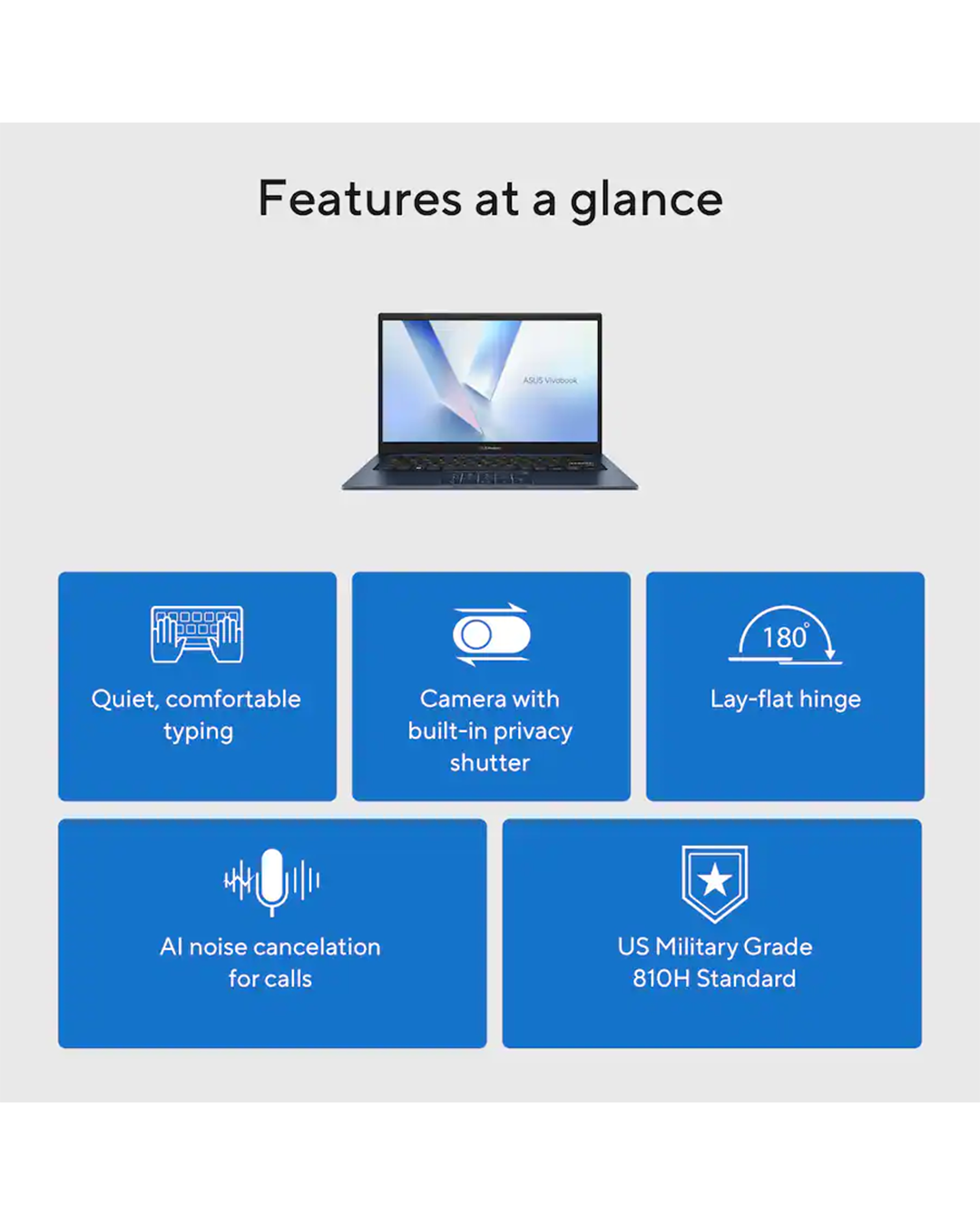 Features at a glance

ASUS Vivobook

Quiet, comfortable typing

Camera with built-in privacy shutter

180°

Lay-flat hinge

AI noise cancelation for calls

US Military Grade 810H Standard